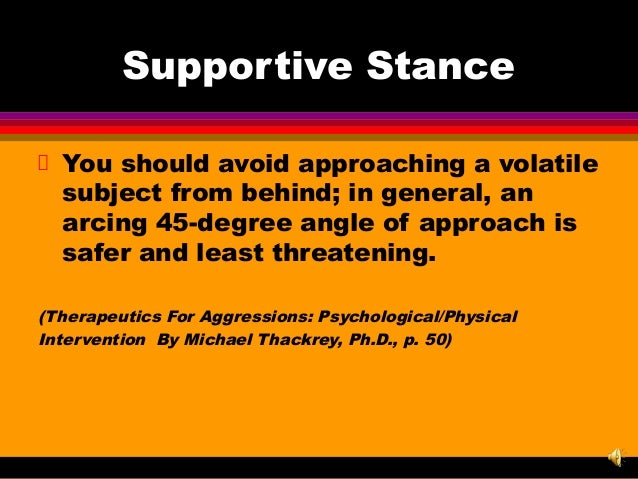 Supportive Stance

You should avoid approaching a volatile subject from behind; in general, an arcing 45-degree angle of approach is safer and least threatening.

(Therapeutics For Aggressions: Psychological/Physical Intervention By Michael Thackrey, Ph.D., p. 50)